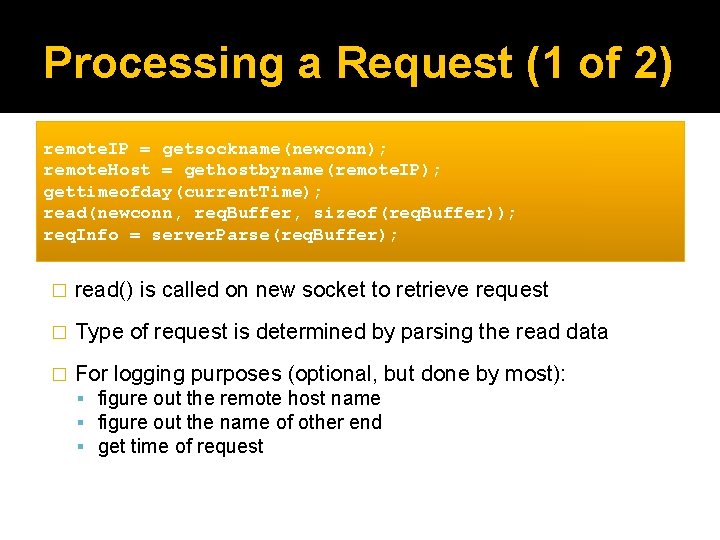 Processing a Request (1 of 2)

remoteIP = getsockname(newconn);
remoteHost = gethostbyname(remoteIP);
gettimeofday(currentTime);
read(newconn, reqBuffer, sizeof(reqBuffer));
reqInfo = serverParse(reqBuffer);

□ read() is called on new socket to retrieve request

□ Type of request is determined by parsing the read data

□ For logging purposes (optional, but done by most):
▪ figure out the remote host name
▪ figure out the name of other end
▪ get time of request